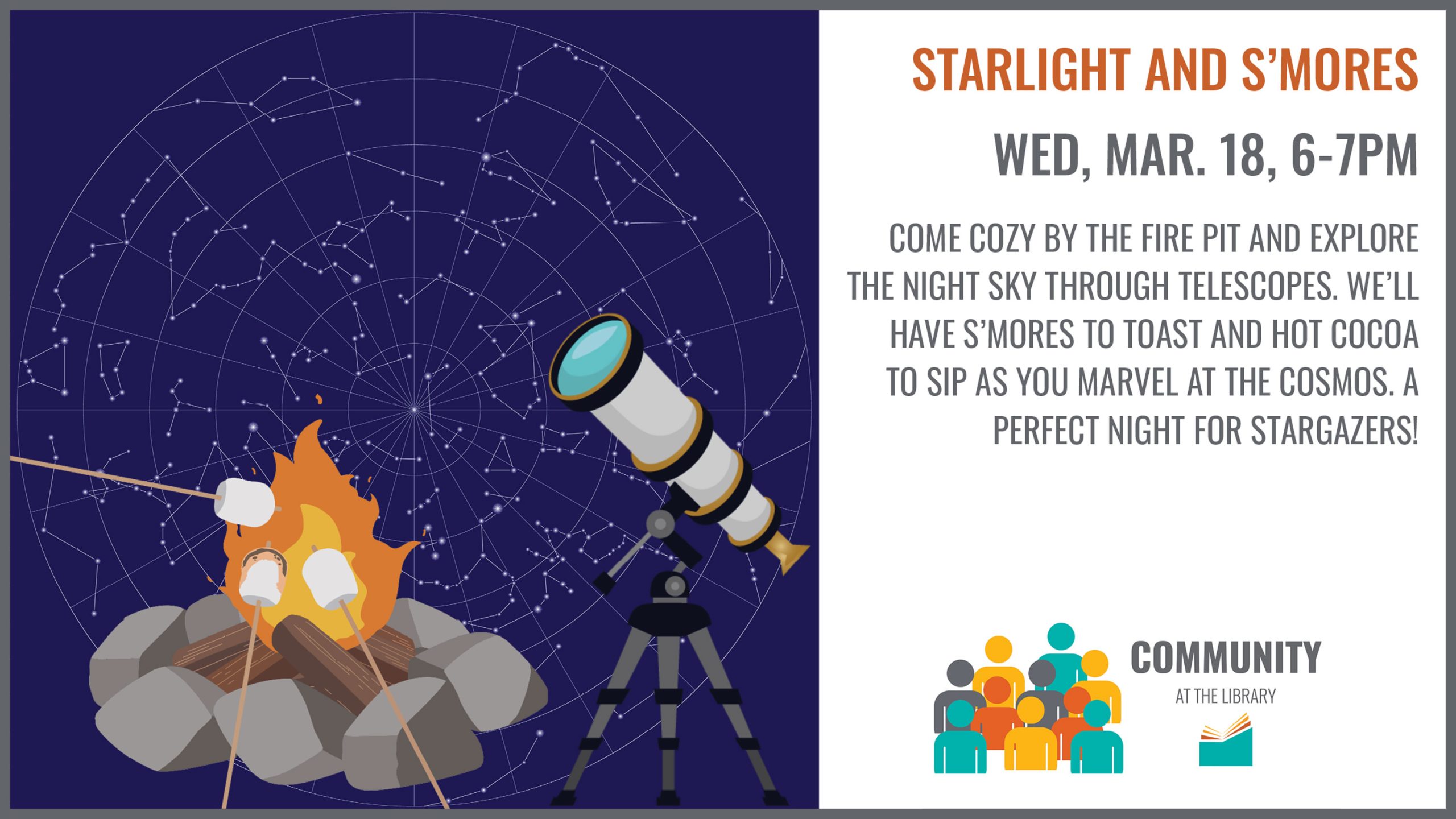 STARLIGHT AND S'MORES

WED, MAR. 18, 6-7PM

COME COZY BY THE FIRE PIT AND EXPLORE THE NIGHT SKY THROUGH TELESCOPES. WE'LL HAVE S'MORES TO TOAST AND HOT COCOA TO SIP AS YOU MARVEL AT THE COSMOS. A PERFECT NIGHT FOR STARGAZERS!

COMMUNITY
AT THE LIBRARY